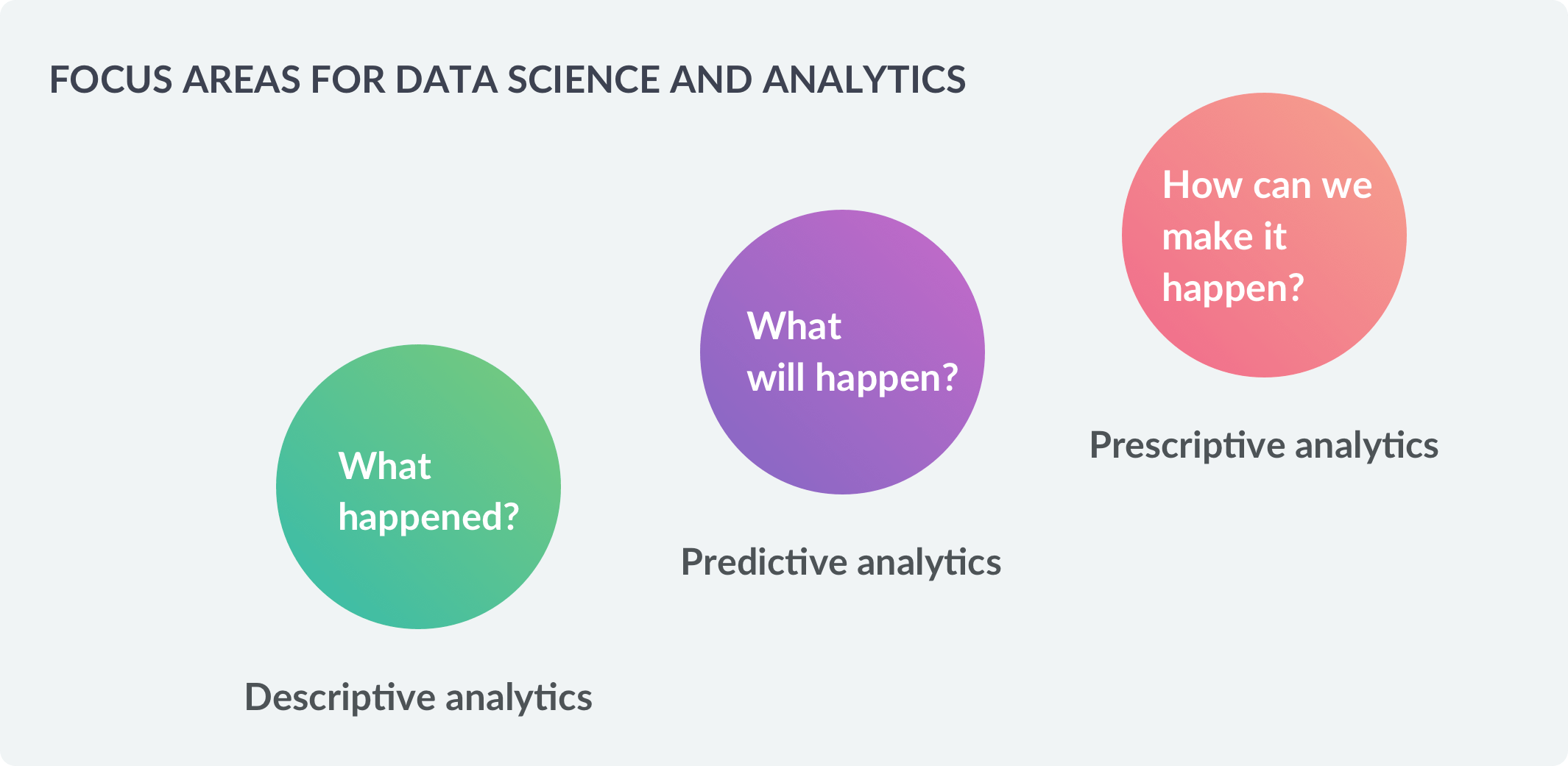 FOCUS AREAS FOR DATA SCIENCE AND ANALYTICS

What happened?

Descriptive analytics

What will happen?

Predictive analytics

How can we make it happen?

Prescriptive analytics